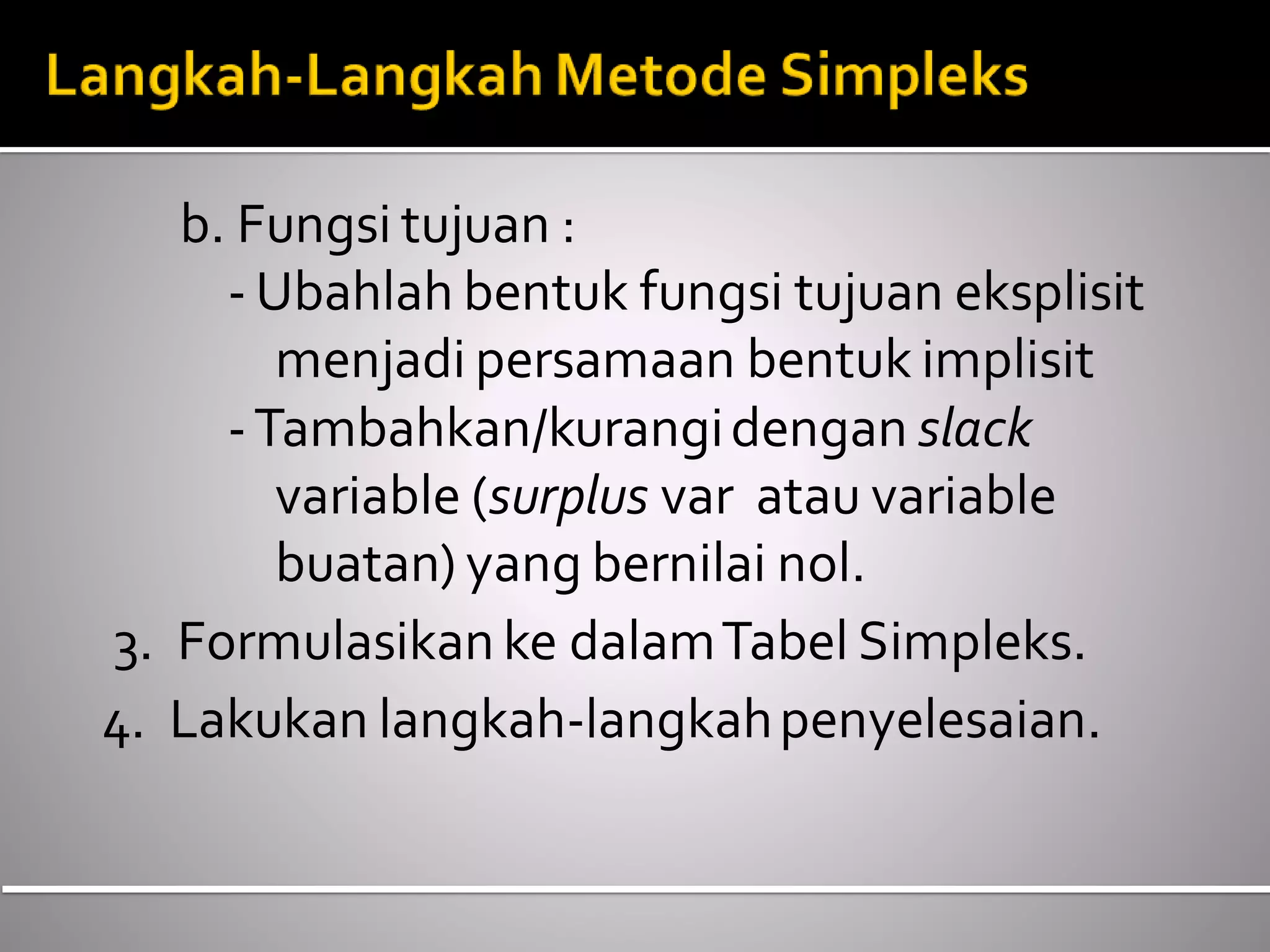 Langkah-Langkah Metode Simpleks

b. Fungsi tujuan :
- Ubahlah bentuk fungsi tujuan eksplisit menjadi persamaan bentuk implisit
- Tambahkan/kurangi dengan slack variable (surplus var atau variable buatan) yang bernilai nol.

3. Formulasikan ke dalam Tabel Simpleks.
4. Lakukan langkah-langkah penyelesaian.